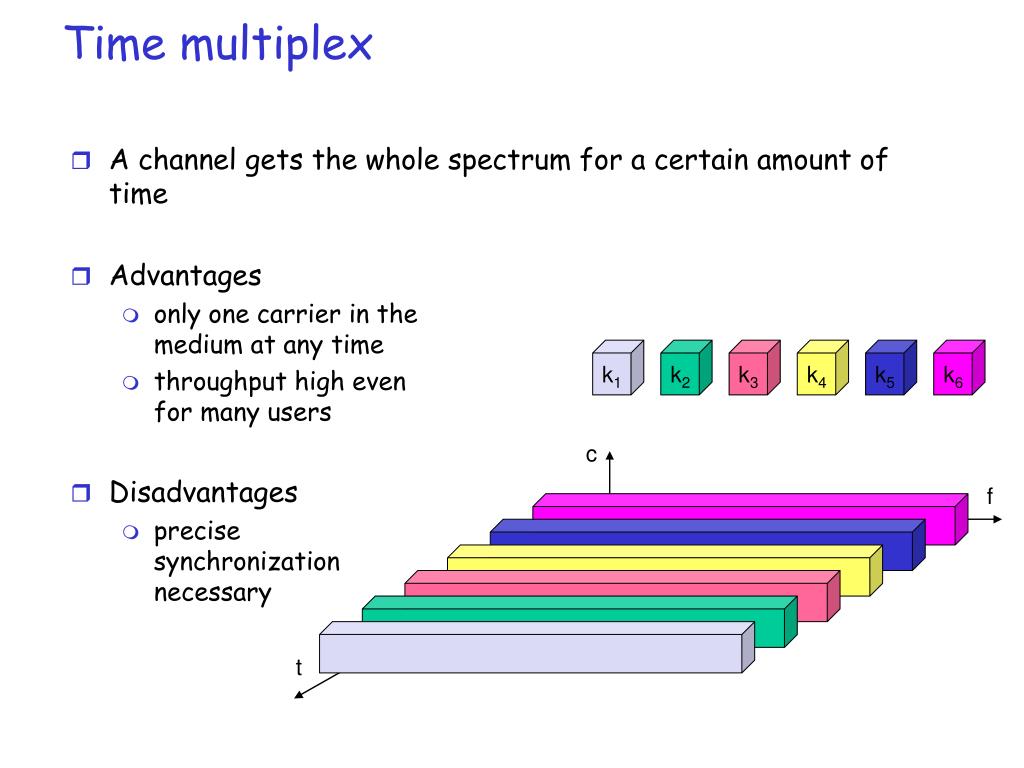 Time multiplex

A channel gets the whole spectrum for a certain amount of time

Advantages
only one carrier in the medium at any time
throughput high even for many users

Disadvantages
precise synchronization necessary

$k_1$ $k_2$ $k_3$ $k_4$ $k_5$ $k_6$

c

f

t